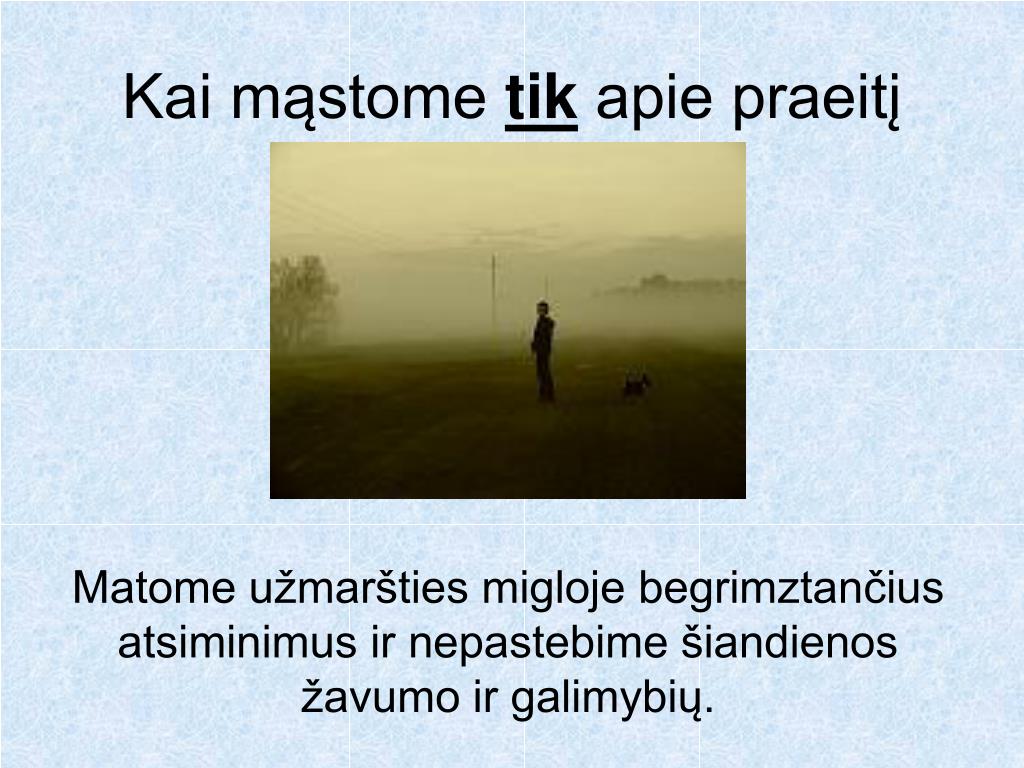 Kai mąstome tik apie praeitį

Matome užmaršties migloje begrimztančius atsiminimus ir nepastebime šiandienos žavumo ir galimybių.